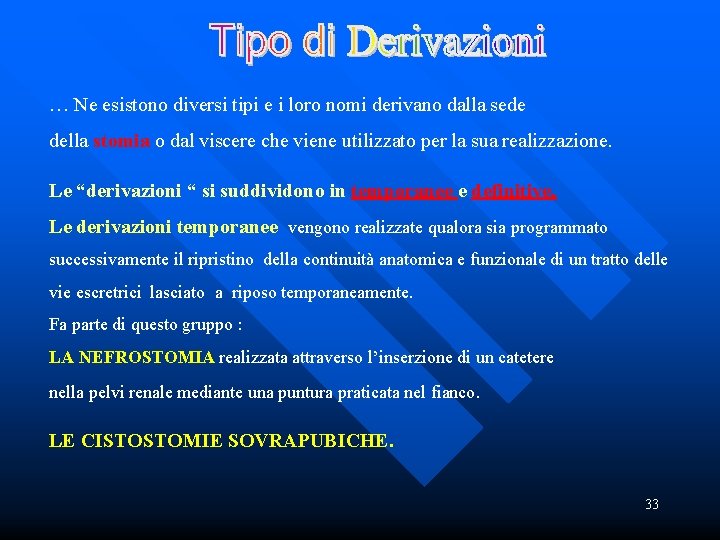 Tipo di Derivazioni

… Ne esistono diversi tipi e i loro nomi derivano dalla sede della stomia o dal viscere che viene utilizzato per la sua realizzazione.

Le “derivazioni “ si suddividono in temporanee e definitive.

Le derivazioni temporanee vengono realizzate qualora sia programmato successivamente il ripristino della continuità anatomica e funzionale di un tratto delle vie escretrici lasciato a riposo temporaneamente.

Fa parte di questo gruppo :

LA NEFROSTOMIA realizzata attraverso l’inserzione di un catetere nella pelvi renale mediante una puntura praticata nel fianco.

LE CISTOSTOMIE SOVRAPUBICHE.

33